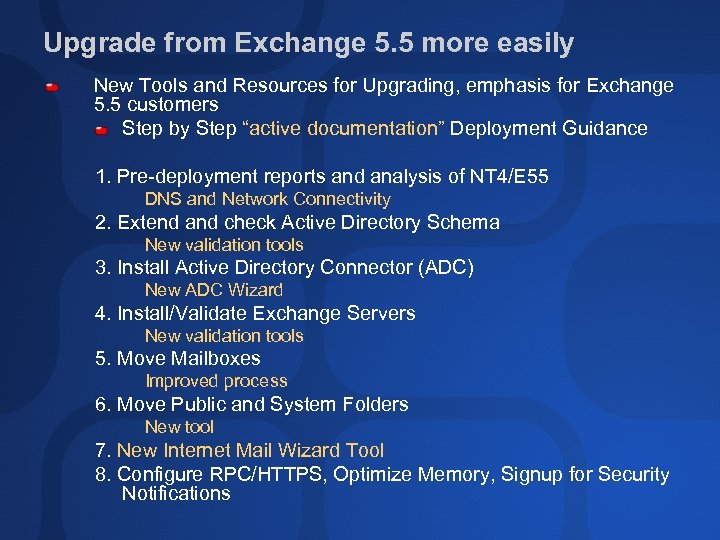 Upgrade from Exchange 5.5 more easily

New Tools and Resources for Upgrading, emphasis for Exchange 5.5 customers

Step by Step “active documentation” Deployment Guidance

1. Pre-deployment reports and analysis of NT4/E55
DNS and Network Connectivity
2. Extend and check Active Directory Schema
New validation tools
3. Install Active Directory Connector (ADC)
New ADC Wizard
4. Install/Validate Exchange Servers
New validation tools
5. Move Mailboxes
Improved process
6. Move Public and System Folders
New tool
7. New Internet Mail Wizard Tool
8. Configure RPC/HTTPS, Optimize Memory, Signup for Security Notifications